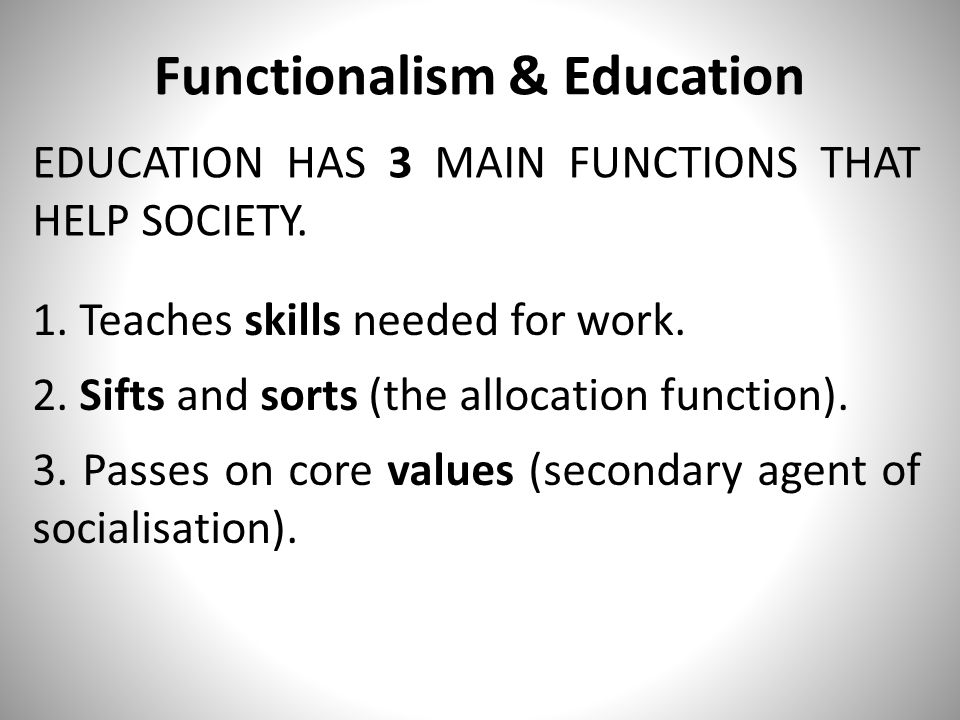 Functionalism & Education

EDUCATION HAS 3 MAIN FUNCTIONS THAT HELP SOCIETY.

1. Teaches skills needed for work.

2. Sifts and sorts (the allocation function).

3. Passes on core values (secondary agent of socialisation).